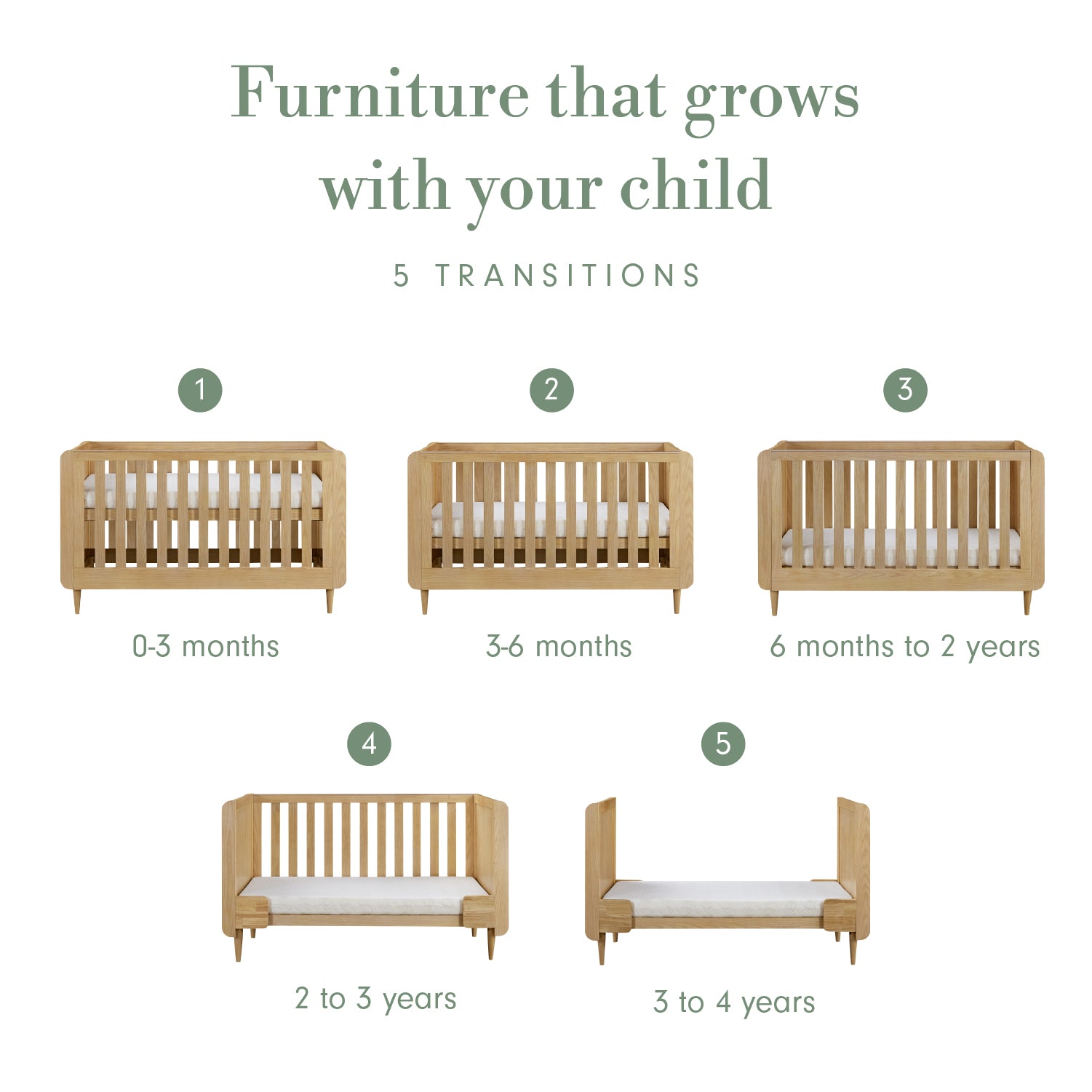 Furniture that grows with your child

5 TRANSITIONS

1

0-3 months

2

3-6 months

3

6 months to 2 years

4

2 to 3 years

5

3 to 4 years